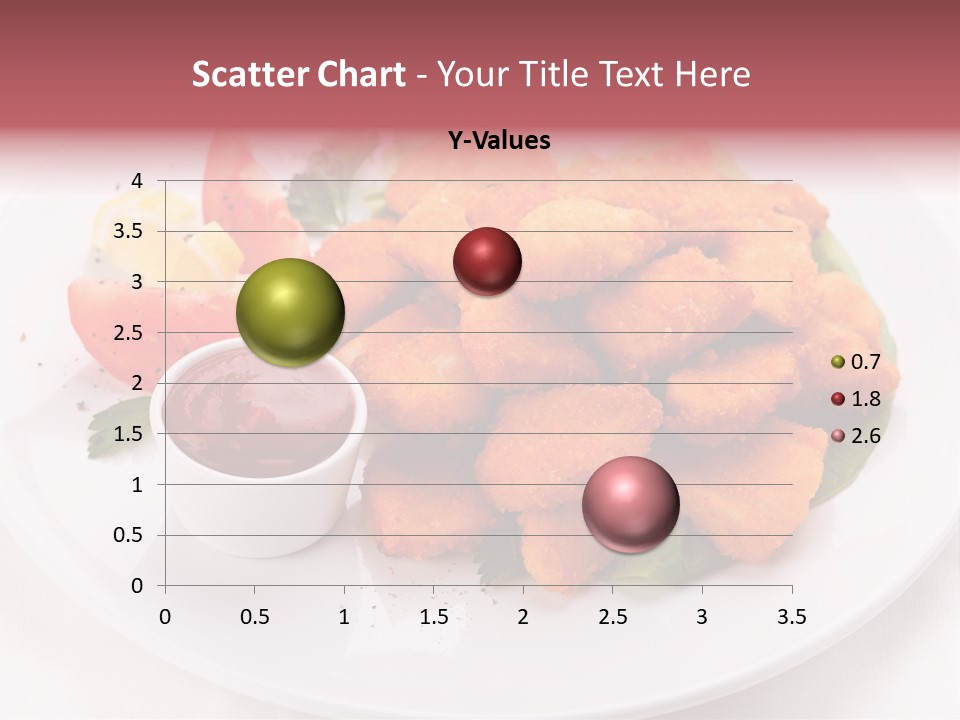 Scatter Chart - Your Title Text Here

Y-Values

4
3.5
3
2.5
2
1.5
1
0.5
0

0 0.5 1 1.5 2 2.5 3 3.5

0.7
1.8
2.6